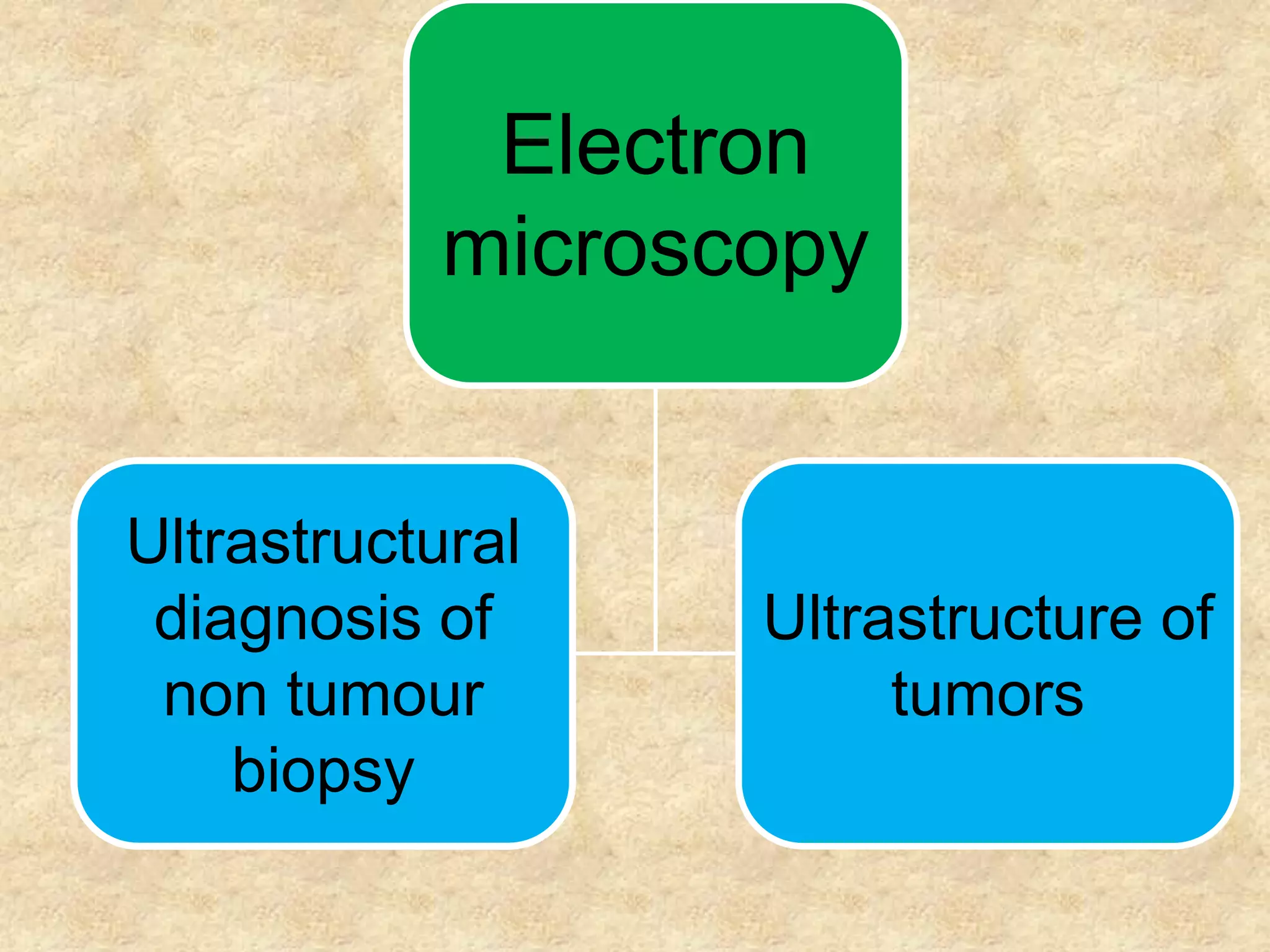 Electron microscopy

Ultrastructural diagnosis of non tumour biopsy

Ultrastructure of tumors